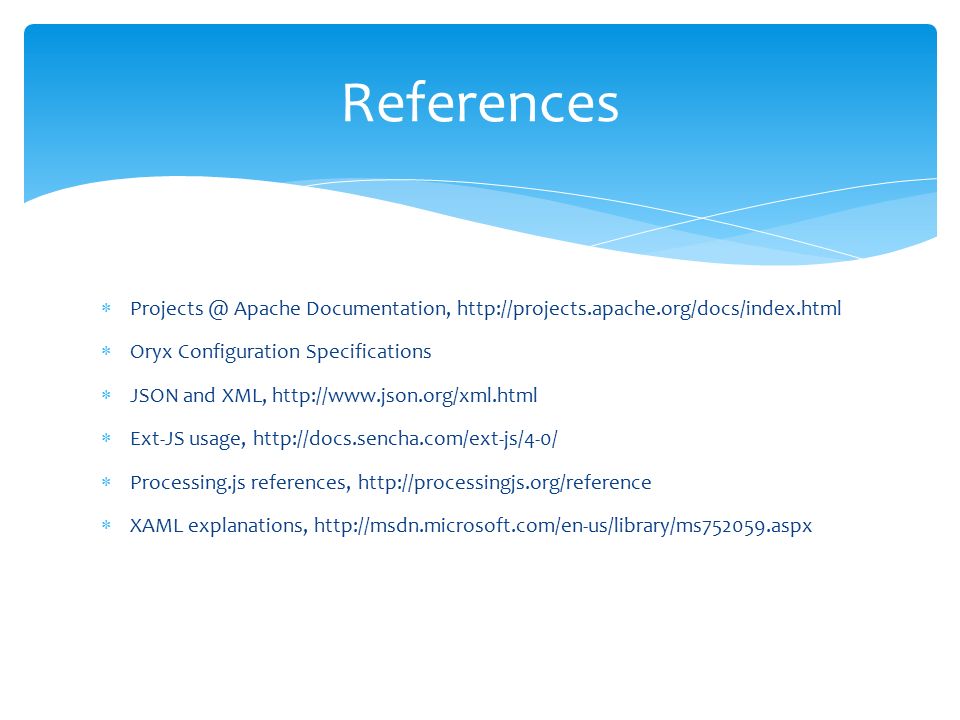 References

* Projects @ Apache Documentation, http://projects.apache.org/docs/index.html
* Oryx Configuration Specifications
* JSON and XML, http://www.json.org/xml.html
* Ext-JS usage, http://docs.sencha.com/ext-js/4-0/
* Processing.js references, http://processingjs.org/reference
* XAML explanations, http://msdn.microsoft.com/en-us/library/ms752059.aspx